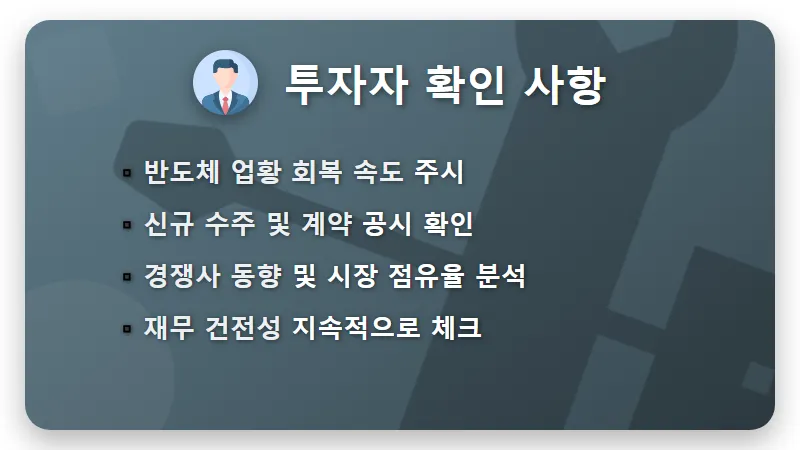 투자자 확인 사항

▪ 반도체 업황 회복 속도 주시
▪ 신규 수주 및 계약 공시 확인
▪ 경쟁사 동향 및 시장 점유율 분석
▪ 재무 건전성 지속적으로 체크